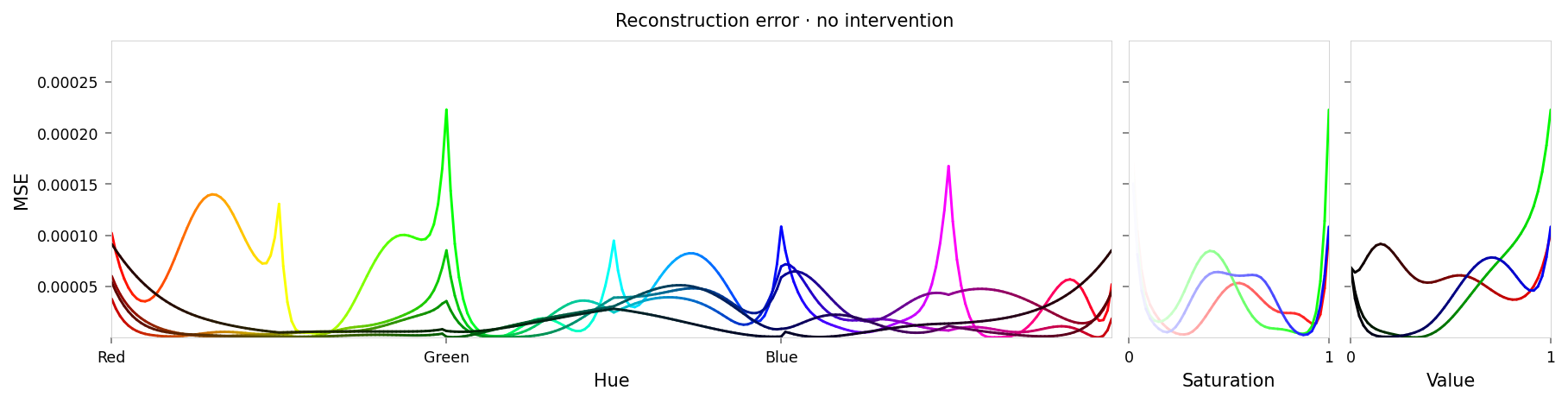 Reconstruction error · no intervention

MSE

0.00025
0.00020
0.00015
0.00010
0.00005

Red
Green
Blue
Hue

0
1
Saturation

0
1
Value